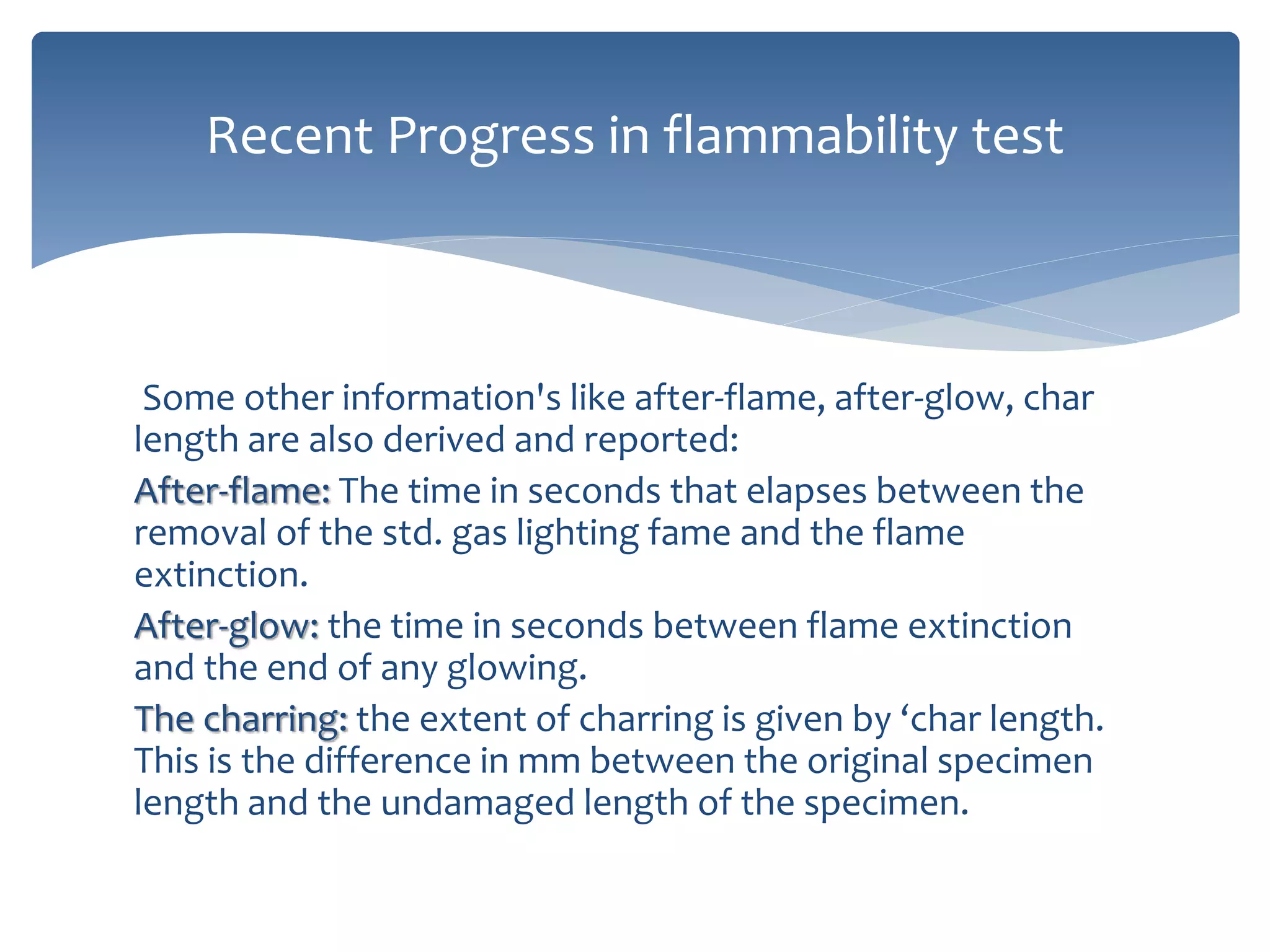 Recent Progress in flammability test

Some other information's like after-flame, after-glow, char length are also derived and reported:

After-flame: The time in seconds that elapses between the removal of the std. gas lighting fame and the flame extinction.

After-glow: the time in seconds between flame extinction and the end of any glowing.

The charring: the extent of charring is given by ‘char length. This is the difference in mm between the original specimen length and the undamaged length of the specimen.